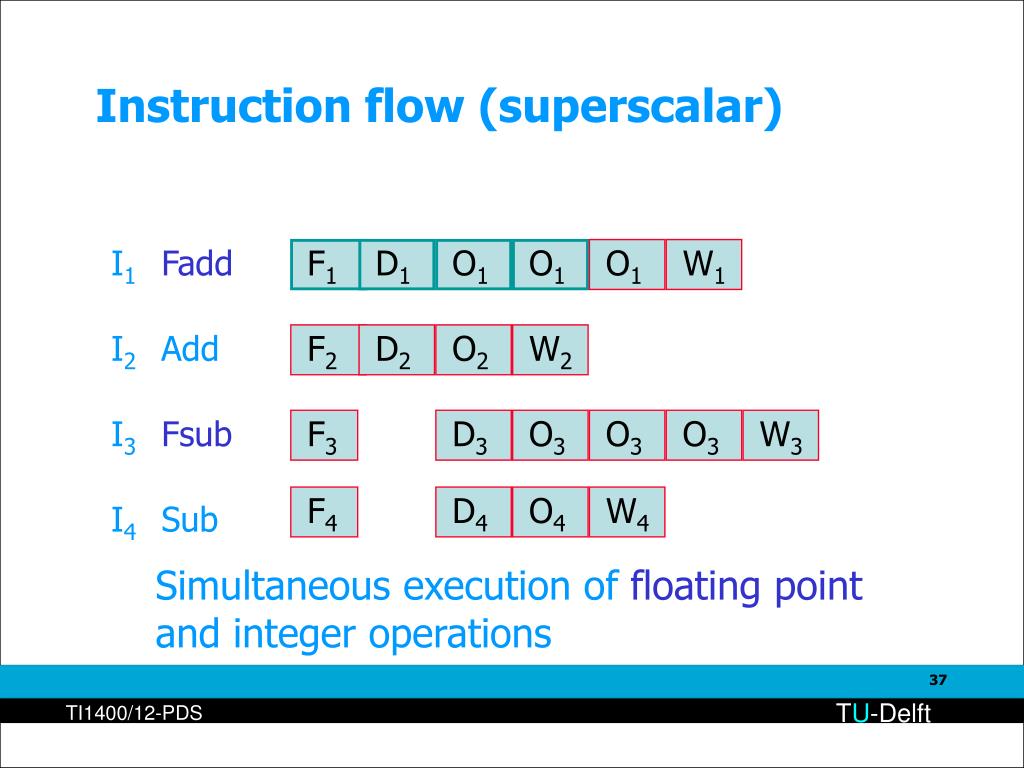 Instruction flow (superscalar)

$I_1$ Fadd $F_1$ $D_1$ $O_1$ $O_1$ $O_1$ $W_1$

$I_2$ Add $F_2$ $D_2$ $O_2$ $W_2$

$I_3$ Fsub $F_3$ $D_3$ $O_3$ $O_3$ $O_3$ $W_3$

$I_4$ Sub $F_4$ $D_4$ $O_4$ $W_4$

Simultaneous execution of floating point and integer operations

37

TI1400/12-PDS

TU-Delft